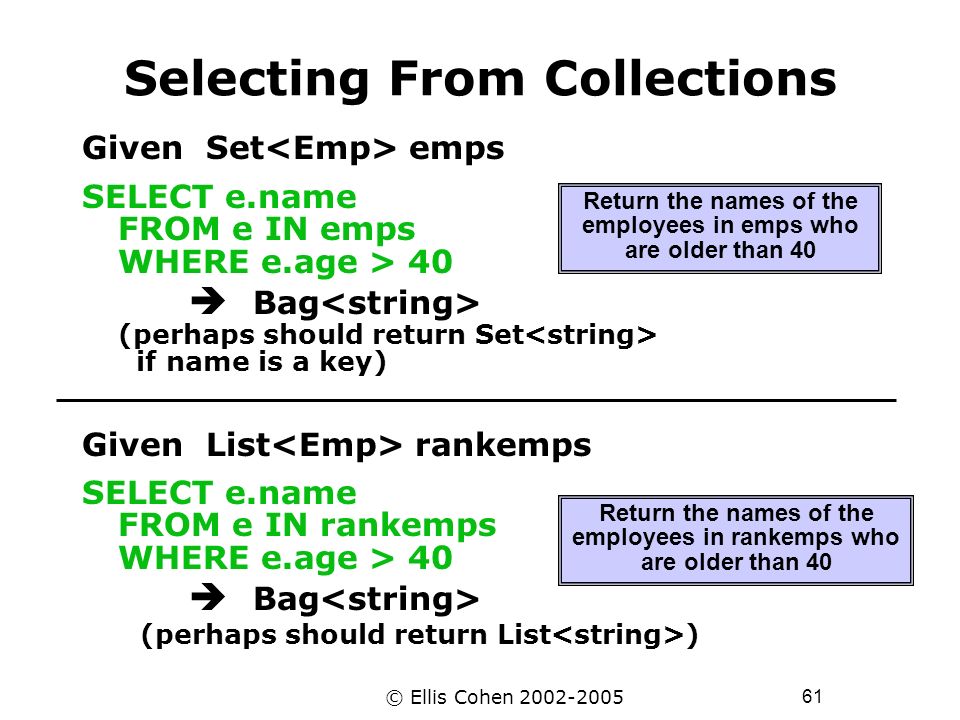 Selecting From Collections

Given Set<Emp> emps

SELECT e.name
FROM e IN emps
WHERE e.age > 40

Return the names of the employees in emps who are older than 40

➔ Bag<string>
(perhaps should return Set<string> if name is a key)

Given List<Emp> rankemps

SELECT e.name
FROM e IN rankemps
WHERE e.age > 40

Return the names of the employees in rankemps who are older than 40

➔ Bag<string>
(perhaps should return List<string>)

© Ellis Cohen 2002-2005

61